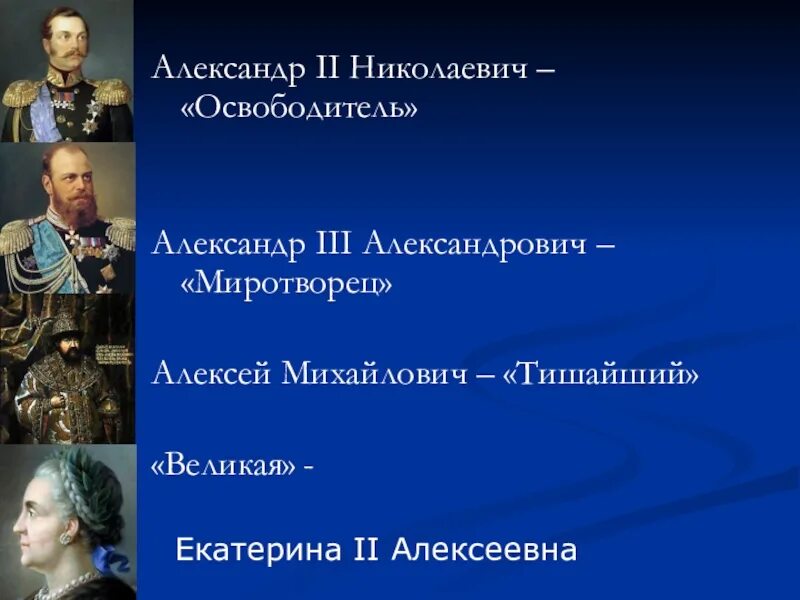 Александр II Николаевич – «Освободитель»

Александр III Александрович – «Миротворец»

Алексей Михайлович – «Тишайший»

«Великая» -

Екатерина II Алексеевна